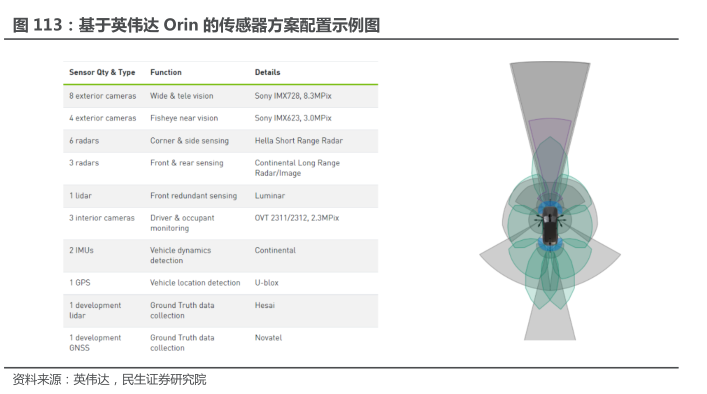 图 113：基于英伟达 Orin 的传感器方案配置示例图

| Sensor Qty & Type | Function | Details |
|---|---|---|
| 8 exterior cameras | Wide & tele vision | Sony IMX728, 8.3MPix |
| 4 exterior cameras | Fisheye near vision | Sony IMX623, 3.0MPix |
| 6 radars | Corner & side sensing | Hella Short Range Radar |
| 3 radars | Front & rear sensing | Continental Long Range Radar/Image |
| 1 lidar | Front redundant sensing | Luminar |
| 3 interior cameras | Driver & occupant monitoring | OVT 2311/2312, 2.3MPix |
| 2 IMUs | Vehicle dynamics detection | Continental |
| 1 GPS | Vehicle location detection | U-blox |
| 1 development lidar | Ground Truth data collection | Hesai |
| 1 development GNSS | Ground Truth data collection | Novatel |

资料来源：英伟达，民生证券研究院